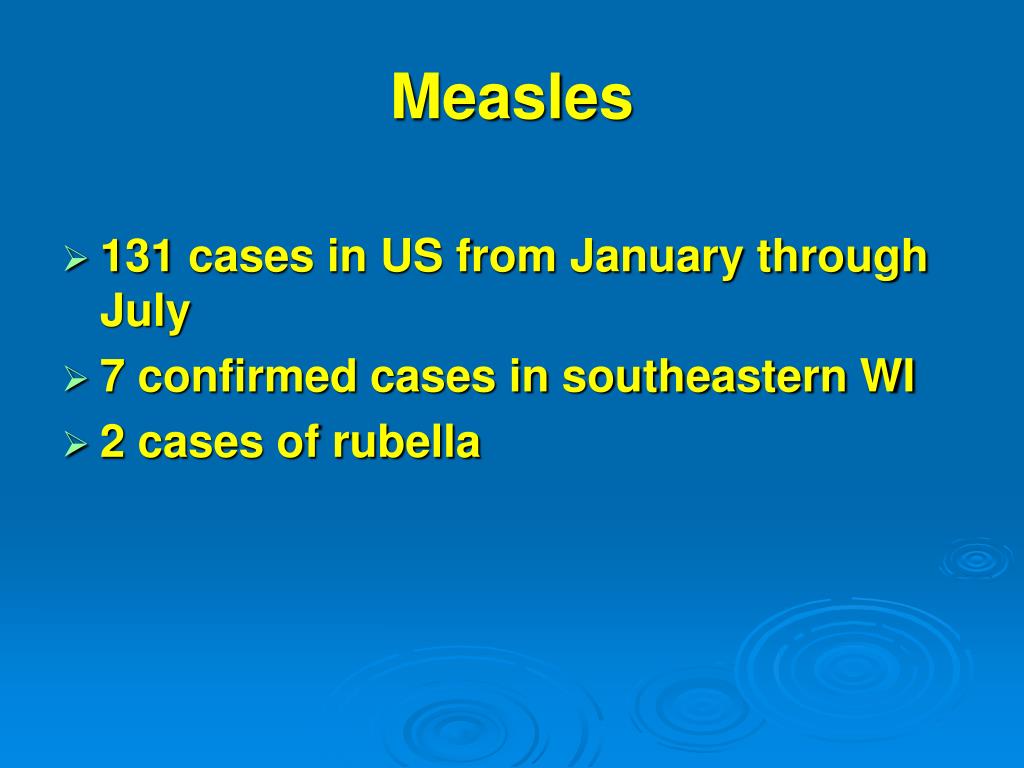 Measles

➢ 131 cases in US from January through July
➢ 7 confirmed cases in southeastern WI
➢ 2 cases of rubella